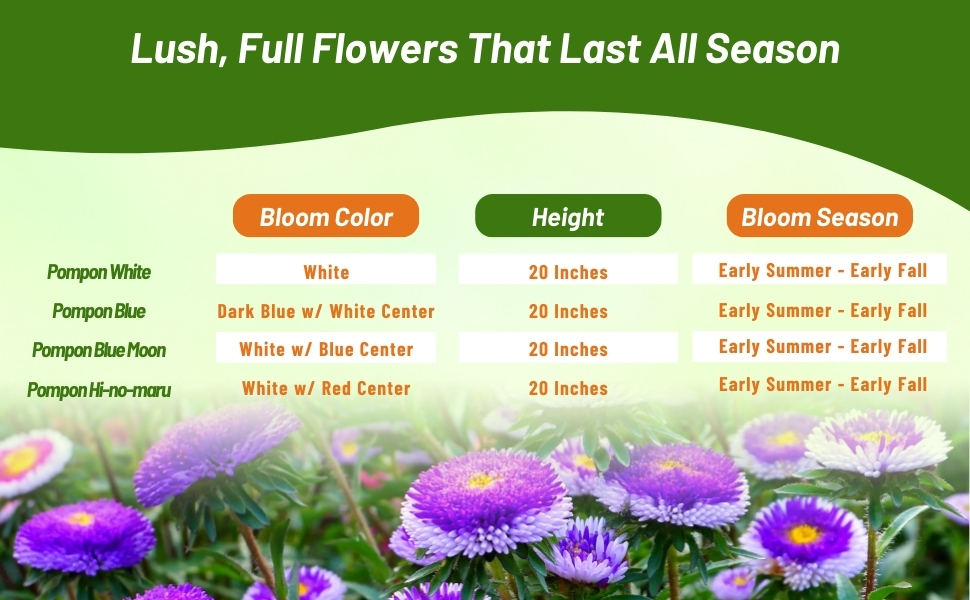 Lush, Full Flowers That Last All Season

| | Bloom Color | Height | Bloom Season |
|---|---|---|---|
| Pompon White | White | 20 Inches | Early Summer - Early Fall |
| Pompon Blue | Dark Blue w/ White Center | 20 Inches | Early Summer - Early Fall |
| Pompon Blue Moon | White w/ Blue Center | 20 Inches | Early Summer - Early Fall |
| Pompon Hi-no-maru | White w/ Red Center | 20 Inches | Early Summer - Early Fall |